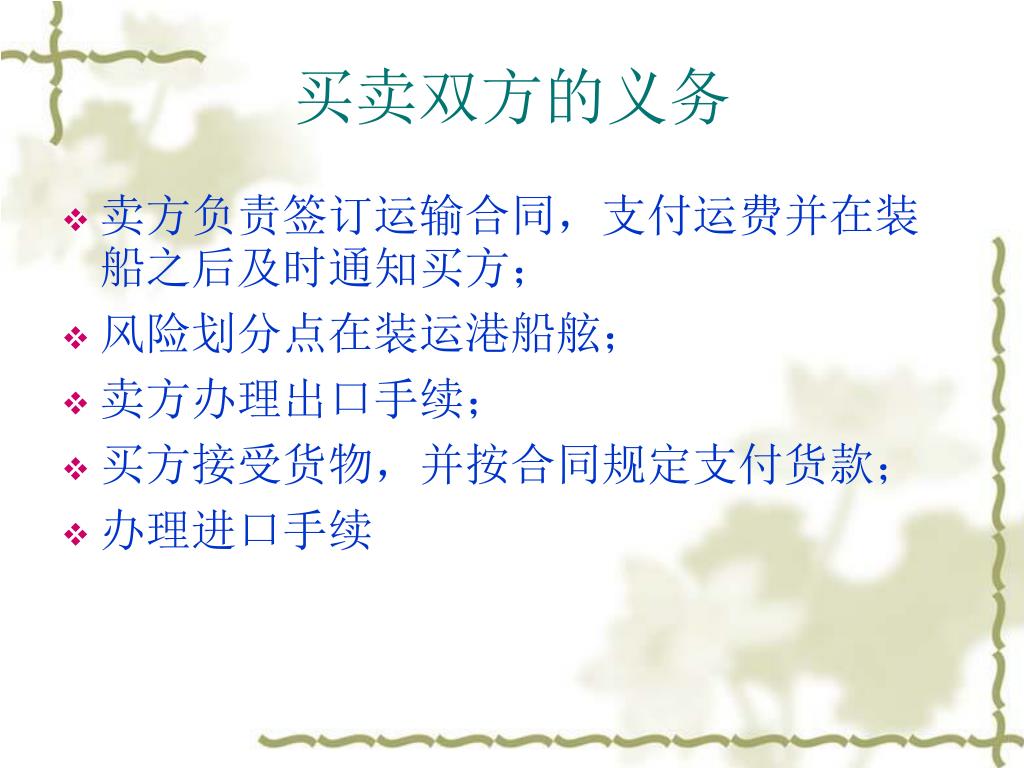 买卖双方的义务

❖ 卖方负责签订运输合同，支付运费并在装船之后及时通知买方；
❖ 风险划分点在装运港船舷；
❖ 卖方办理出口手续；
❖ 买方接受货物，并按合同规定支付货款；
❖ 办理进口手续